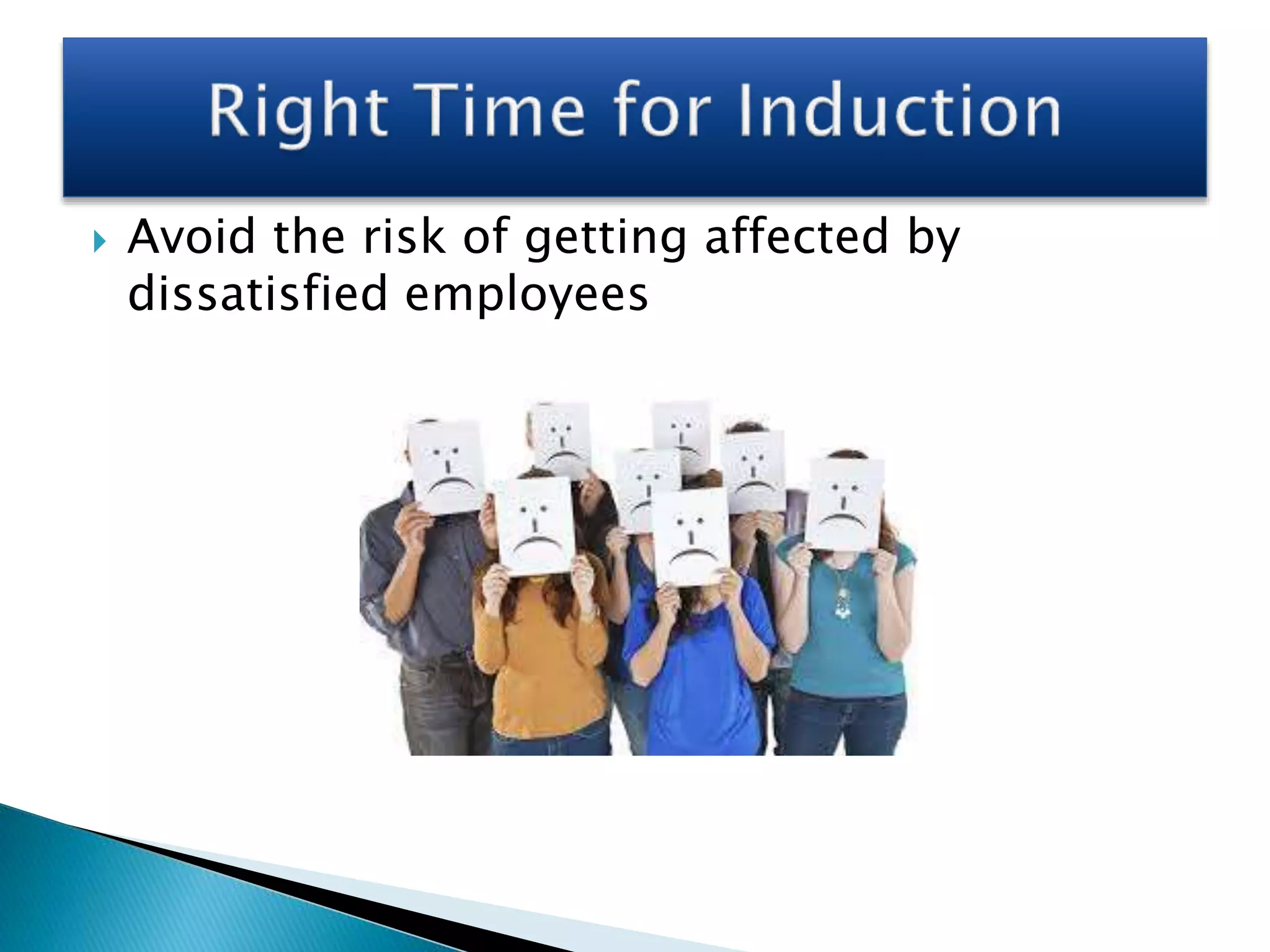 Right Time for Induction

Avoid the risk of getting affected by dissatisfied employees